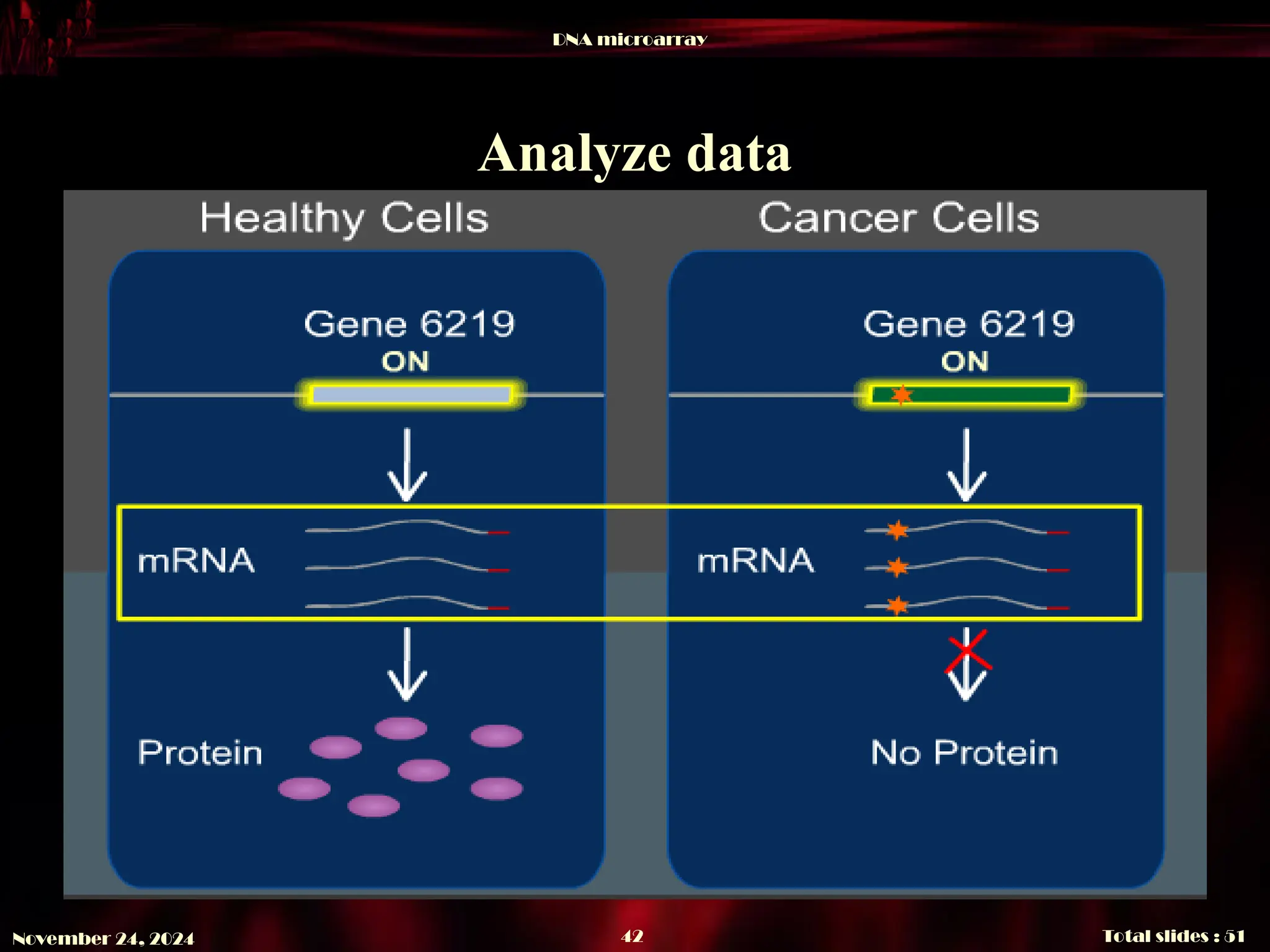 DNA microarray

Analyze data

Healthy Cells

Gene 6219
ON

mRNA

Protein

Cancer Cells

Gene 6219
ON

mRNA

No Protein

November 24, 2024

42

Total slides : 51